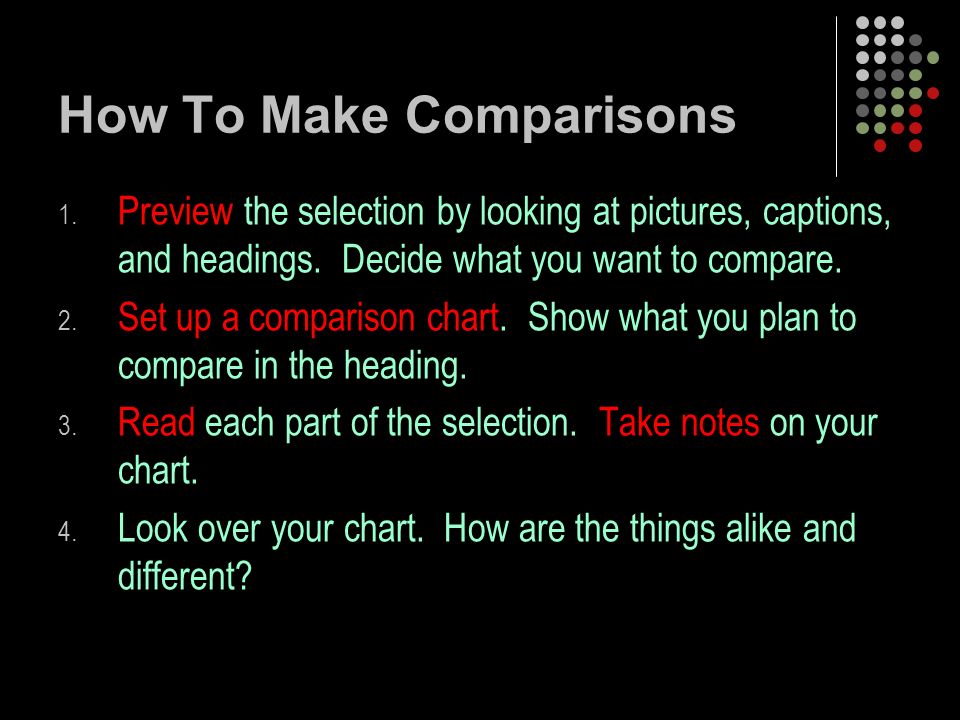 How To Make Comparisons

1. Preview the selection by looking at pictures, captions, and headings. Decide what you want to compare.
2. Set up a comparison chart. Show what you plan to compare in the heading.
3. Read each part of the selection. Take notes on your chart.
4. Look over your chart. How are the things alike and different?